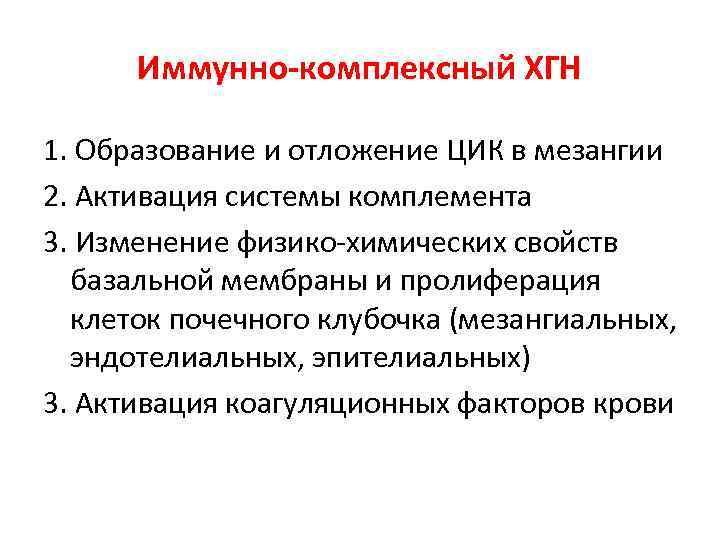 Иммунно-комплексный ХГН

1. Образование и отложение ЦИК в мезангии

2. Активация системы комплемента

3. Изменение физико-химических свойств базальной мембраны и пролиферация клеток почечного клубочка (мезангиальных, эндотелиальных, эпителиальных)

3. Активация коагуляционных факторов крови